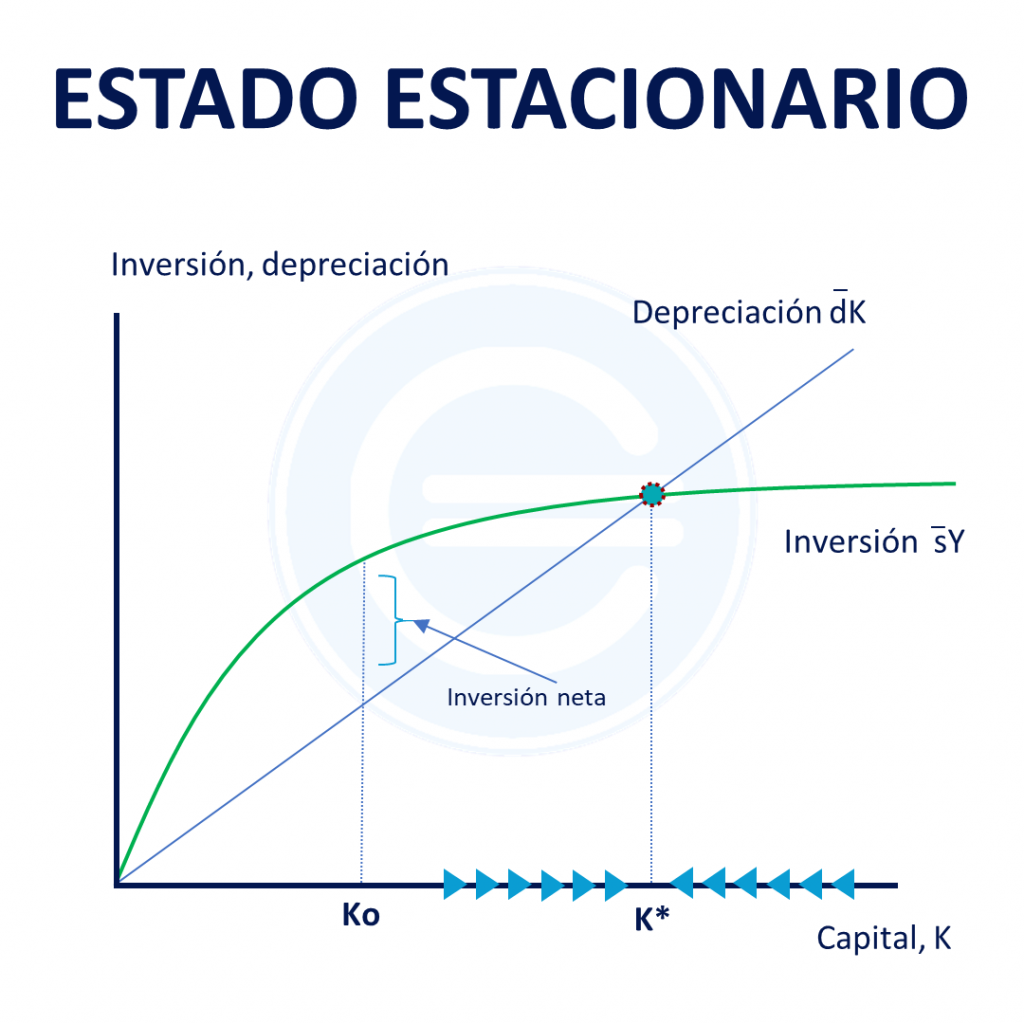 ESTADO ESTACIONARIO

Inversión, depreciación

Depreciación $\bar{d}K$

Inversión $\bar{s}Y$

Inversión neta

Ko

K*

Capital, K